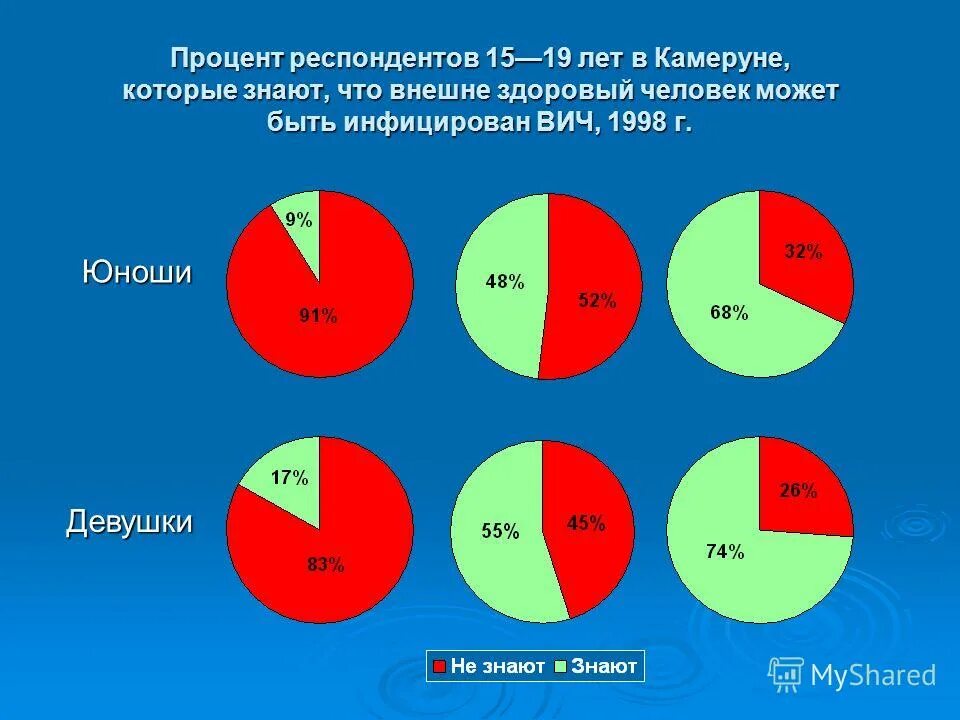 Процент респондентов 15—19 лет в Камеруне, которые знают, что внешне здоровый человек может быть инфицирован ВИЧ, 1998 г.

Юноши

9%
91%

48%
52%

32%
68%

Девушки

17%
83%

55%
45%

26%
74%

Не знают Знают

MyShared